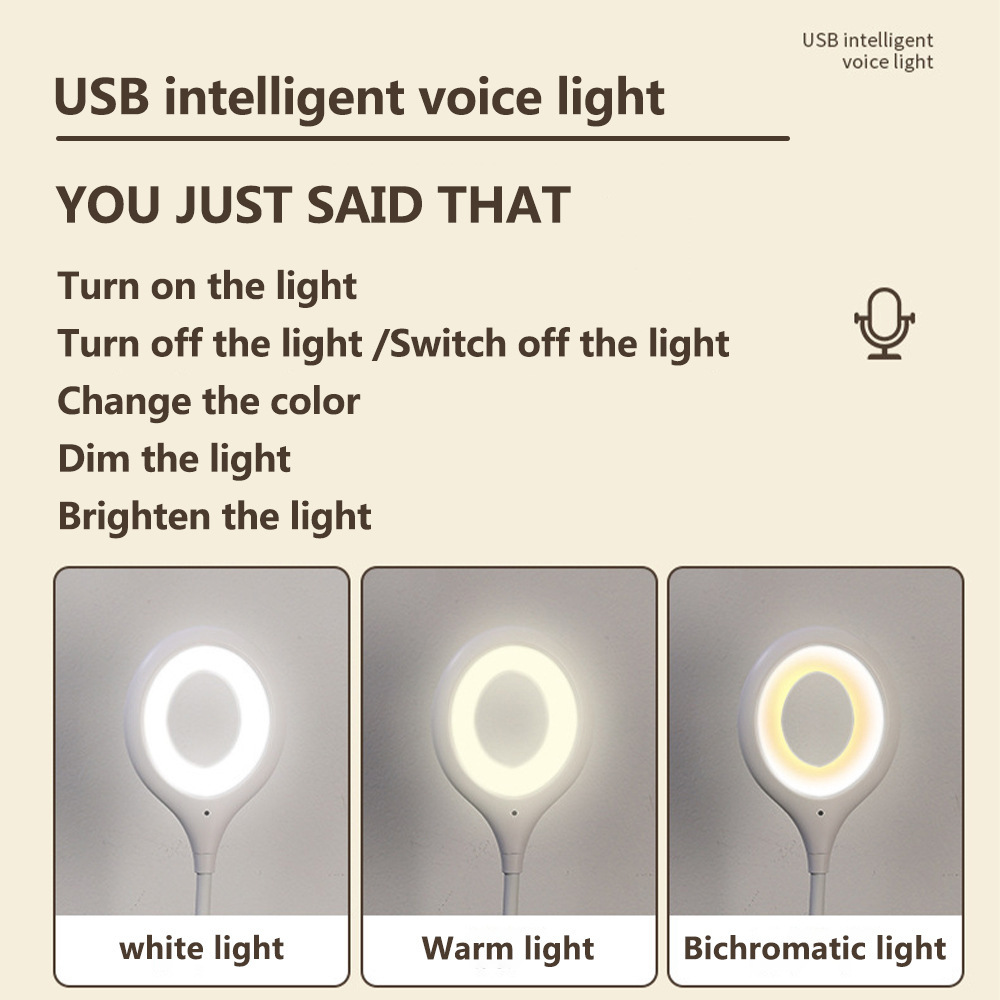 USB intelligent voice light

USB intelligent voice light

YOU JUST SAID THAT

Turn on the light
Turn off the light /Switch off the light
Change the color
Dim the light
Brighten the light

white light

Warm light

Bichromatic light